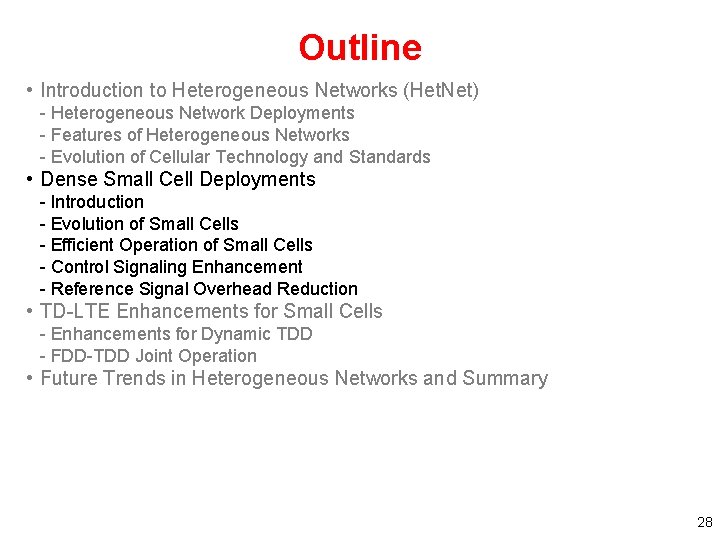 Outline

• Introduction to Heterogeneous Networks (HetNet)
- Heterogeneous Network Deployments
- Features of Heterogeneous Networks
- Evolution of Cellular Technology and Standards
• Dense Small Cell Deployments
- Introduction
- Evolution of Small Cells
- Efficient Operation of Small Cells
- Control Signaling Enhancement
- Reference Signal Overhead Reduction
• TD-LTE Enhancements for Small Cells
- Enhancements for Dynamic TDD
- FDD-TDD Joint Operation
• Future Trends in Heterogeneous Networks and Summary

28